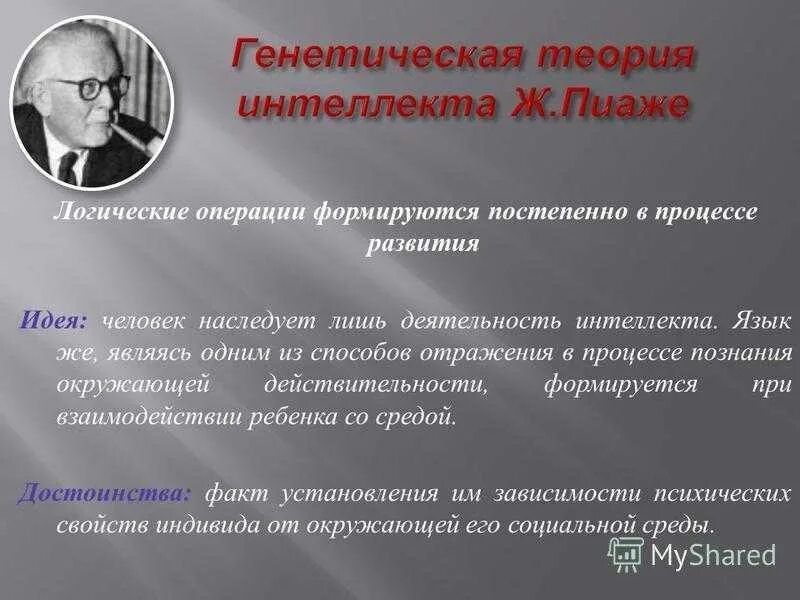 Генетическая теория интеллекта Ж.Пиаже

Логические операции формируются постепенно в процессе развития

Идея: человек наследует лишь деятельность интеллекта. Язык же, являясь одним из способов отражения в процессе познания окружающей действительности, формируется при взаимодействии ребенка со средой.

Достоинства: факт установления им зависимости психических свойств индивида от окружающей его социальной среды.

MyShared